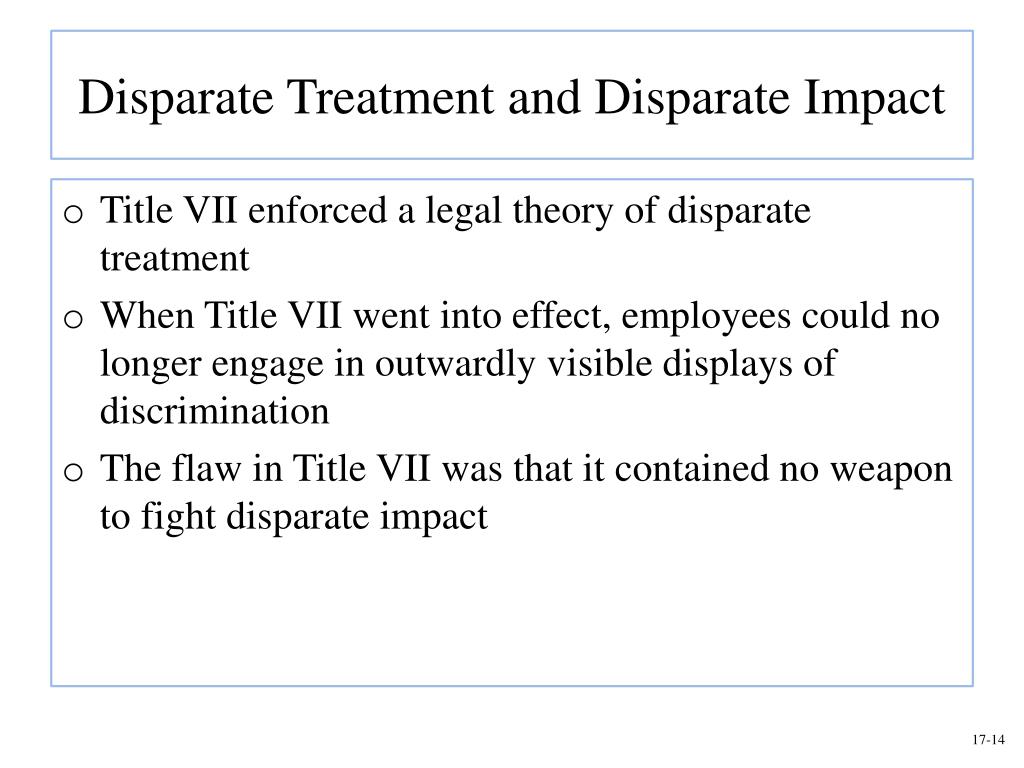 Disparate Treatment and Disparate Impact

o Title VII enforced a legal theory of disparate treatment

o When Title VII went into effect, employees could no longer engage in outwardly visible displays of discrimination

o The flaw in Title VII was that it contained no weapon to fight disparate impact

17-14